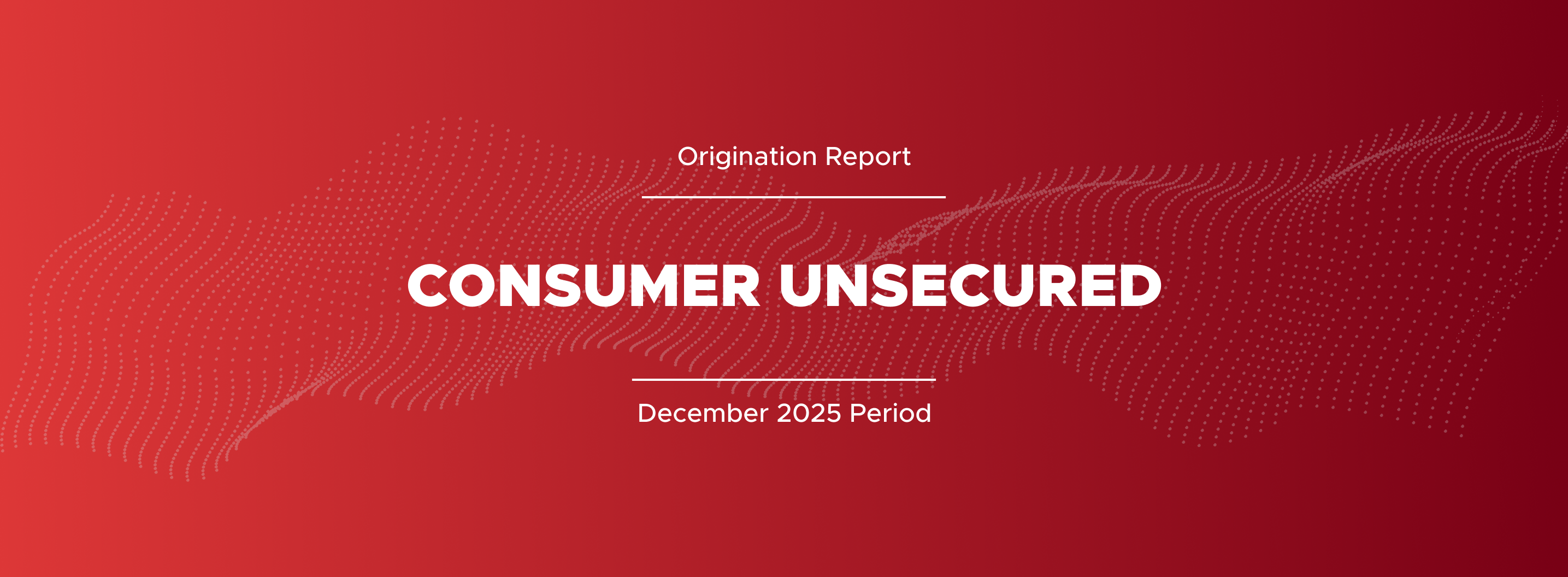 Origination Report

CONSUMER UNSECURED

December 2025 Period